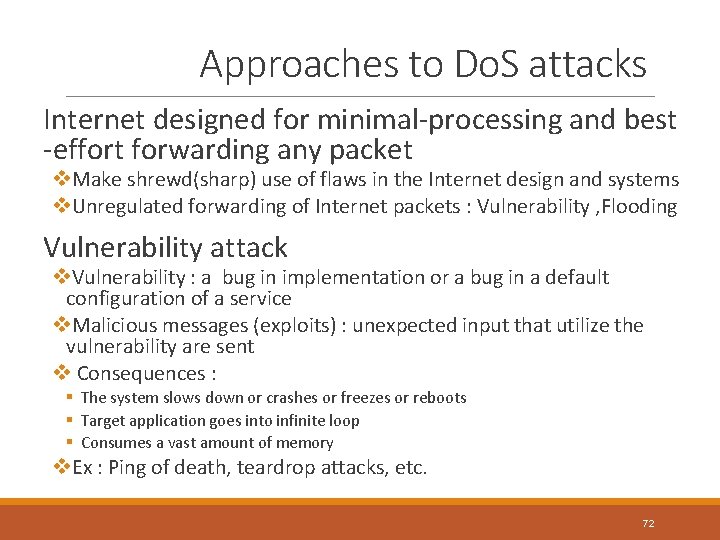 Approaches to DoS attacks

Internet designed for minimal-processing and best -effort forwarding any packet

❖Make shrewd(sharp) use of flaws in the Internet design and systems

❖Unregulated forwarding of Internet packets : Vulnerability ,Flooding

Vulnerability attack

❖Vulnerability : a bug in implementation or a bug in a default configuration of a service

❖Malicious messages (exploits) : unexpected input that utilize the vulnerability are sent

❖ Consequences :

▪ The system slows down or crashes or freezes or reboots

▪ Target application goes into infinite loop

▪ Consumes a vast amount of memory

❖Ex : Ping of death, teardrop attacks, etc.

72